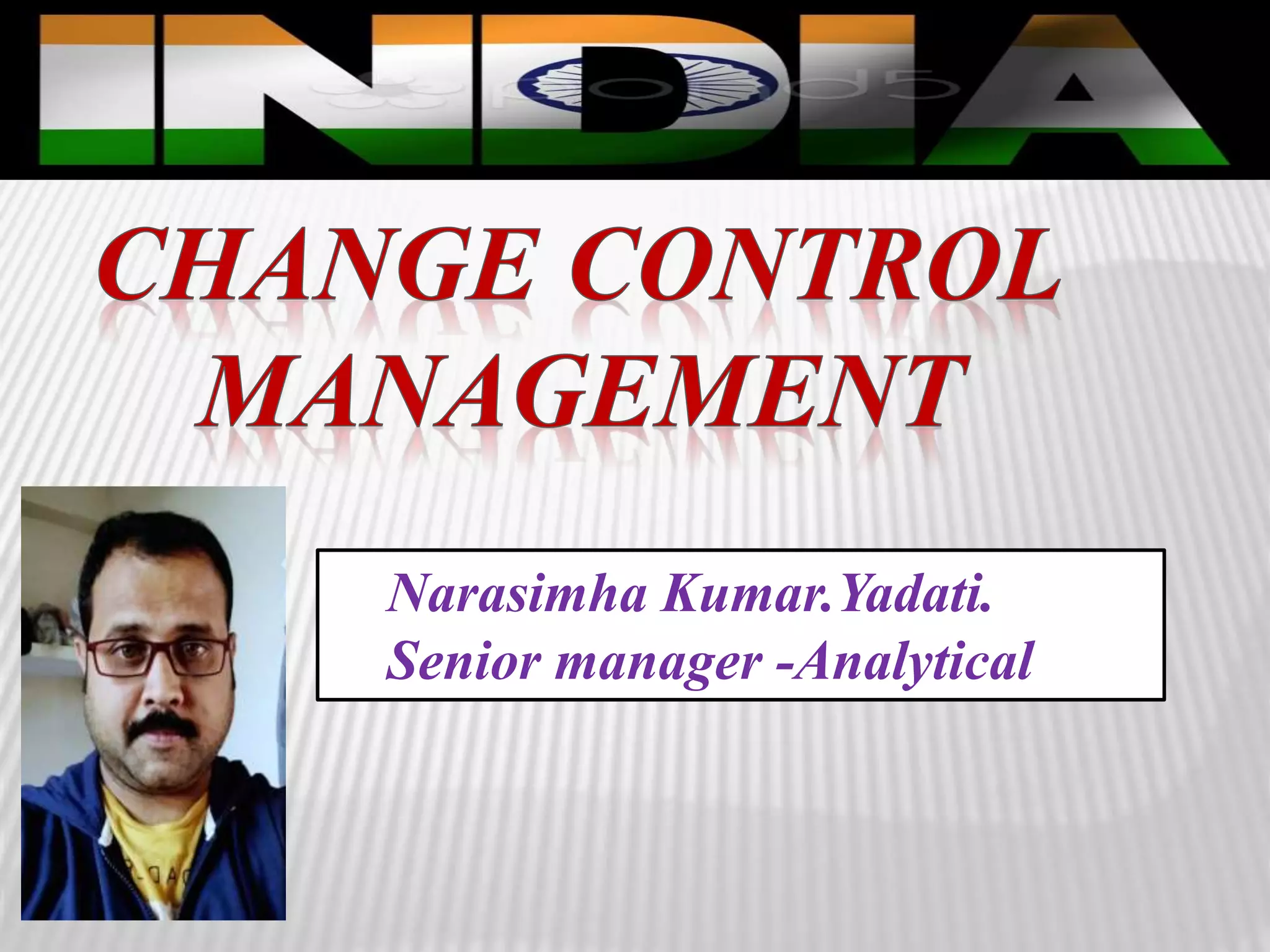 INDIA

CHANGE CONTROL MANAGEMENT

Narasimha Kumar.Yadati.
Senior manager -Analytical